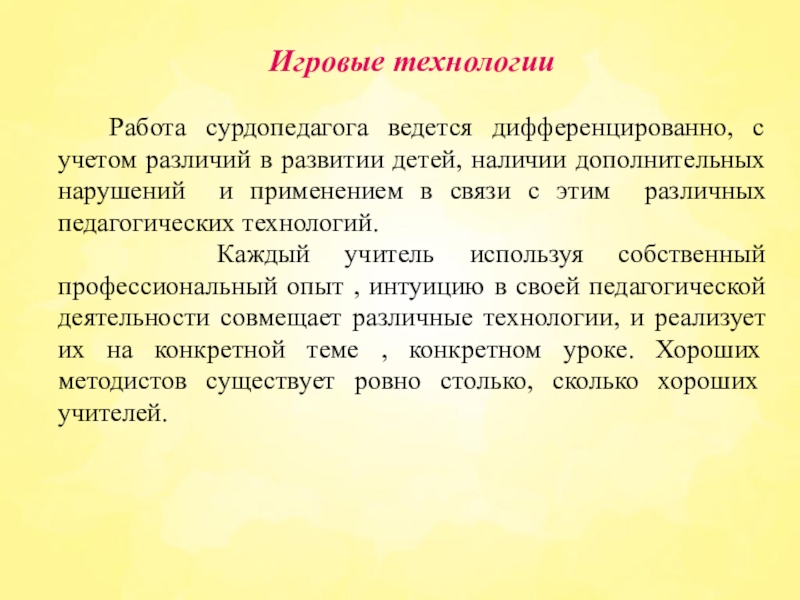 Игровые технологии

Работа сурдопедагога ведется дифференцированно, с учетом различий в развитии детей, наличии дополнительных нарушений и применением в связи с этим различных педагогических технологий.

Каждый учитель используя собственный профессиональный опыт , интуицию в своей педагогической деятельности совмещает различные технологии, и реализует их на конкретной теме , конкретном уроке. Хороших методистов существует ровно столько, сколько хороших учителей.